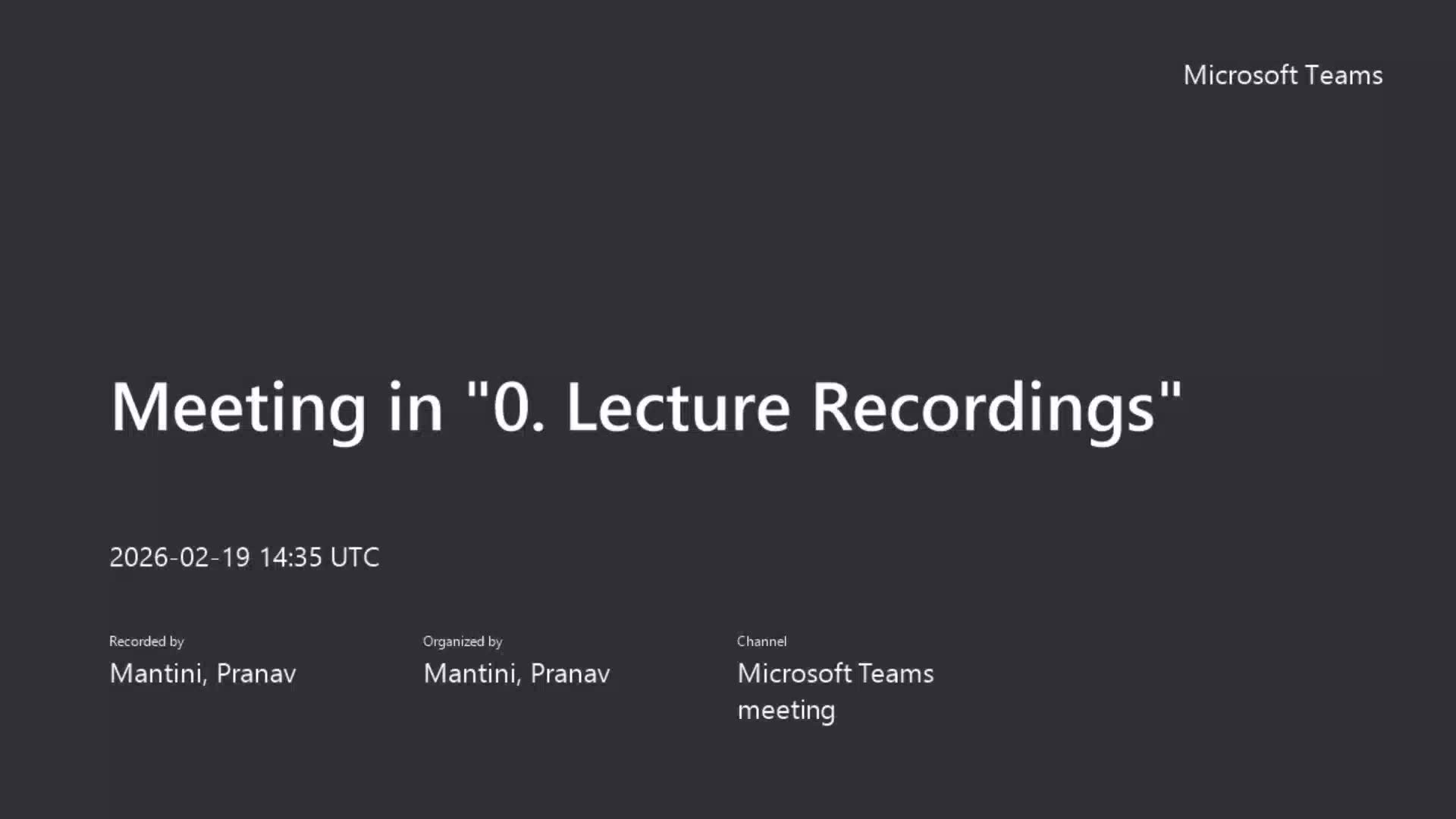 Microsoft Teams

Meeting in "0. Lecture Recordings"

2026-02-19 14:35 UTC

Recorded by
Mantini, Pranav

Organized by
Mantini, Pranav

Channel
Microsoft Teams meeting